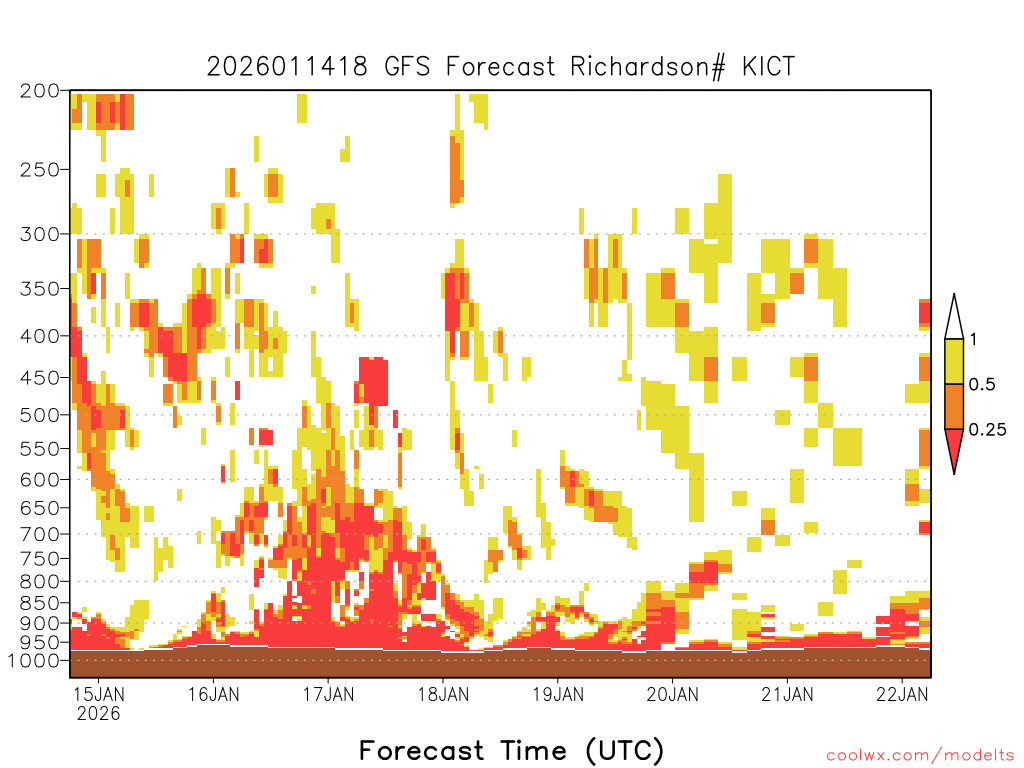 2026011418 GFS Forecast Richardson# KICT

200
250
300
350
400
450
500
550
600
650
700
750
800
850
900
950
1000

1
0.5
0.25

15JAN
2026
16JAN
17JAN
18JAN
19JAN
20JAN
21JAN
22JAN

Forecast Time (UTC)

coolwx.com/modelts